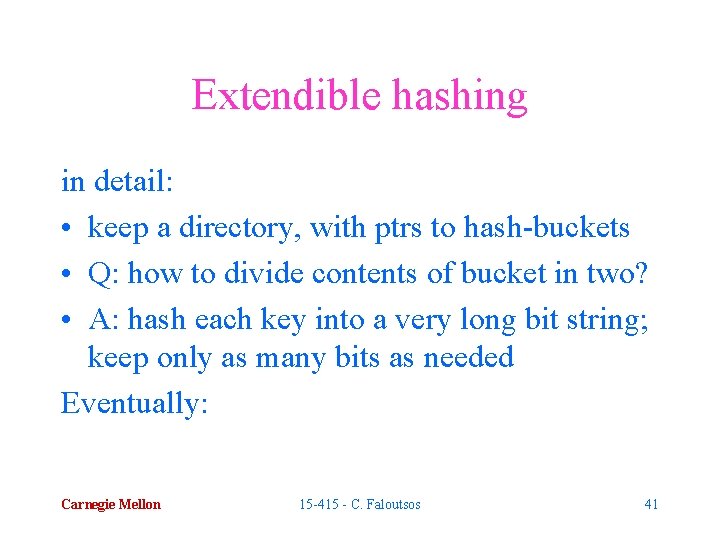 Extendible hashing

in detail:

• keep a directory, with ptrs to hash-buckets

• Q: how to divide contents of bucket in two?

• A: hash each key into a very long bit string; keep only as many bits as needed

Eventually:

Carnegie Mellon

15-415 - C. Faloutsos

41